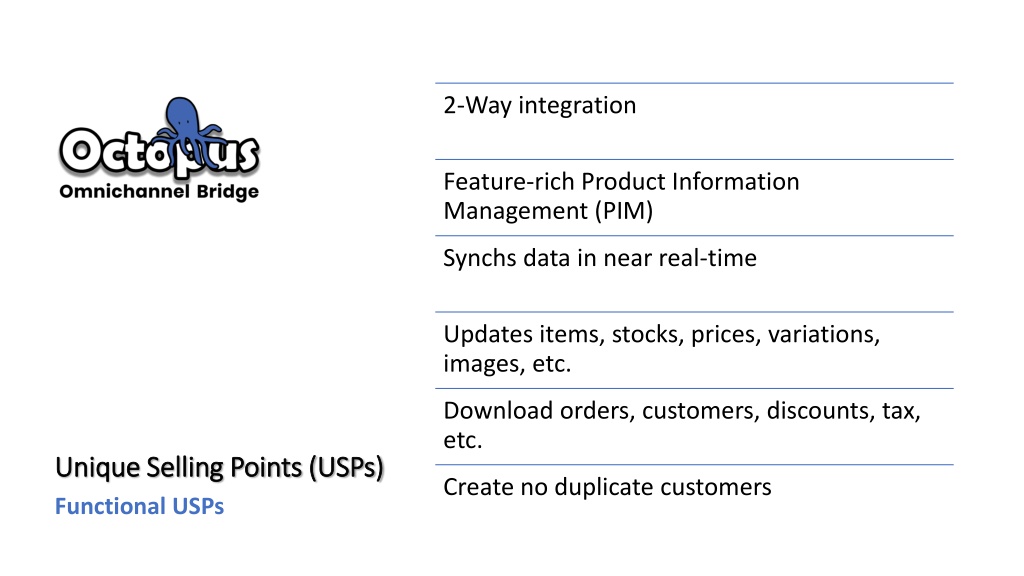 Octopus
Omnichannel Bridge

Unique Selling Points (USPs)
Functional USPs

2-Way integration

Feature-rich Product Information Management (PIM)

Synchs data in near real-time

Updates items, stocks, prices, variations, images, etc.

Download orders, customers, discounts, tax, etc.

Create no duplicate customers